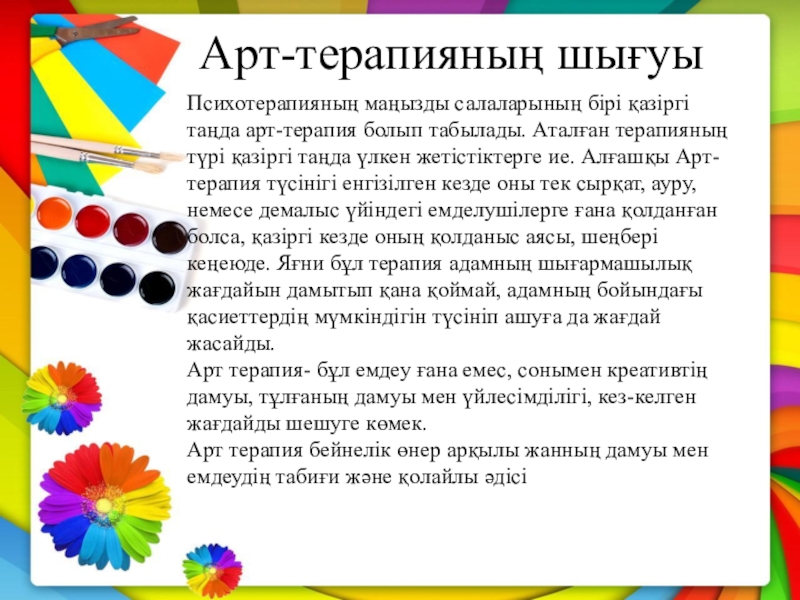 Арт-терапияның шығуы

Психотерапияның маңызды салаларының бірі қазіргі таңда арт-терапия болып табылады. Аталған терапияның түрі қазіргі таңда үлкен жетістіктерге ие. Алғашқы Арт-терапия түсінігі енгізілген кезде оны тек сырқат, ауру, немесе демалыс үйіндегі емделушілерге ғана қолданған болса, қазіргі кезде оның қолданыс аясы, шеңбері кеңеюде. Яғни бұл терапия адамның шығармашылық жағдайын дамытып қана қоймай, адамның бойындағы қасиеттердің мүмкіндігін түсініп ашуға да жағдай жасайды.
Арт терапия- бұл емдеу ғана емес, сонымен креативтің дамуы, тұлғаның дамуы мен үйлесімділігі, кез-келген жағдайды шешуге көмек.
Арт терапия бейнелік өнер арқылы жанның дамуы мен емдеудің табиғи және қолайлы әдісі